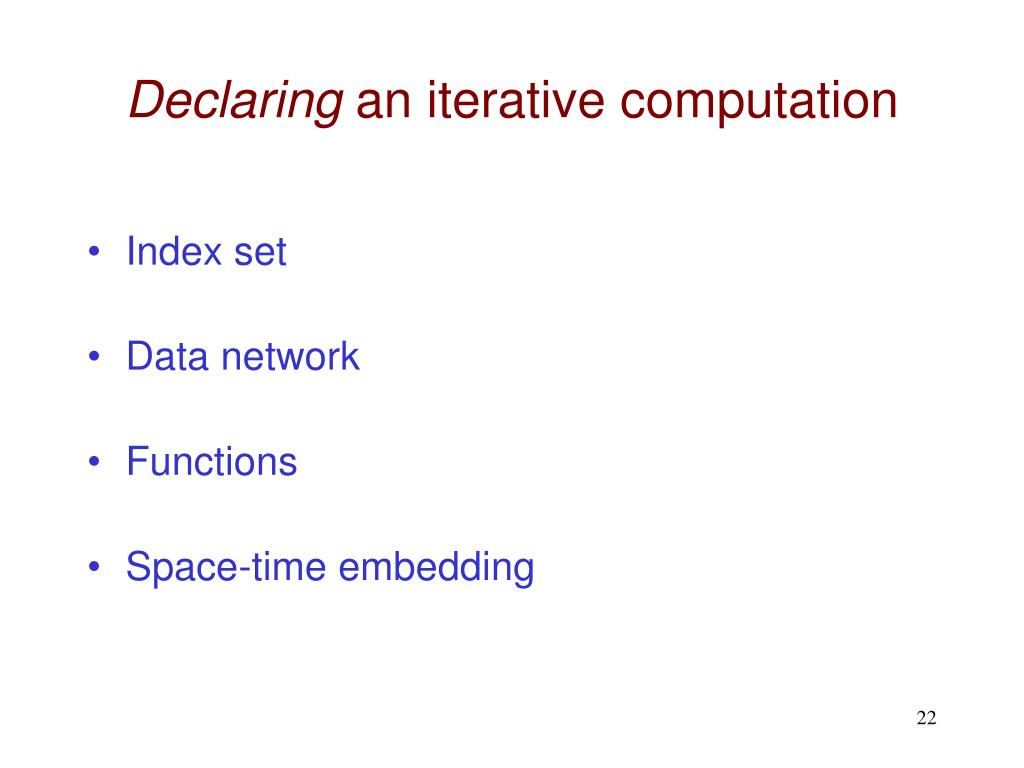 Declaring an iterative computation

• Index set

• Data network

• Functions

• Space-time embedding

22